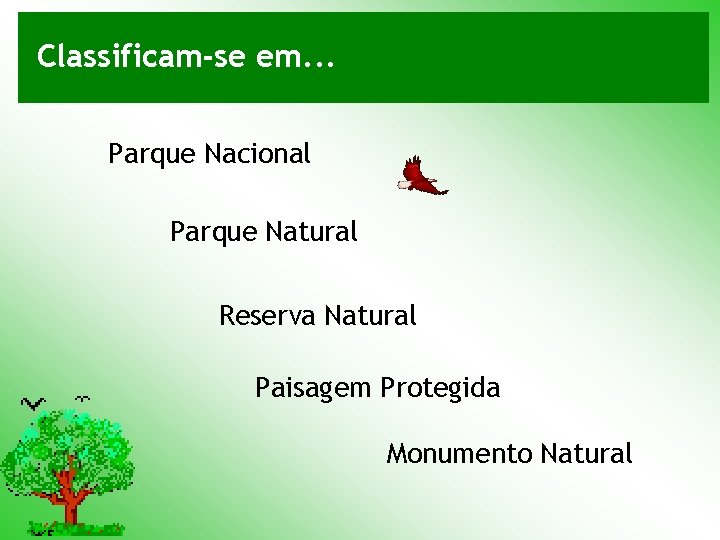 Classificam-se em...

Parque Nacional

Parque Natural

Reserva Natural

Paisagem Protegida

Monumento Natural